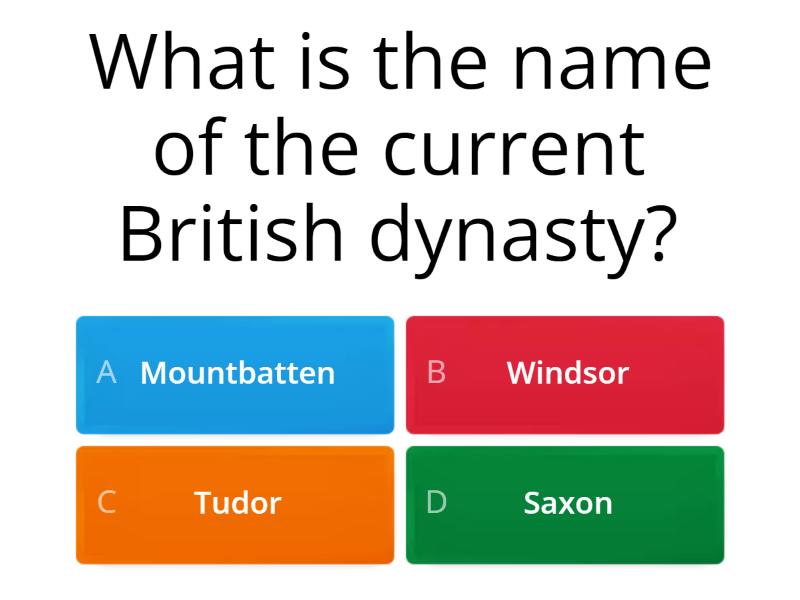 What is the name of the current British dynasty?

A Mountbatten

B Windsor

C Tudor

D Saxon